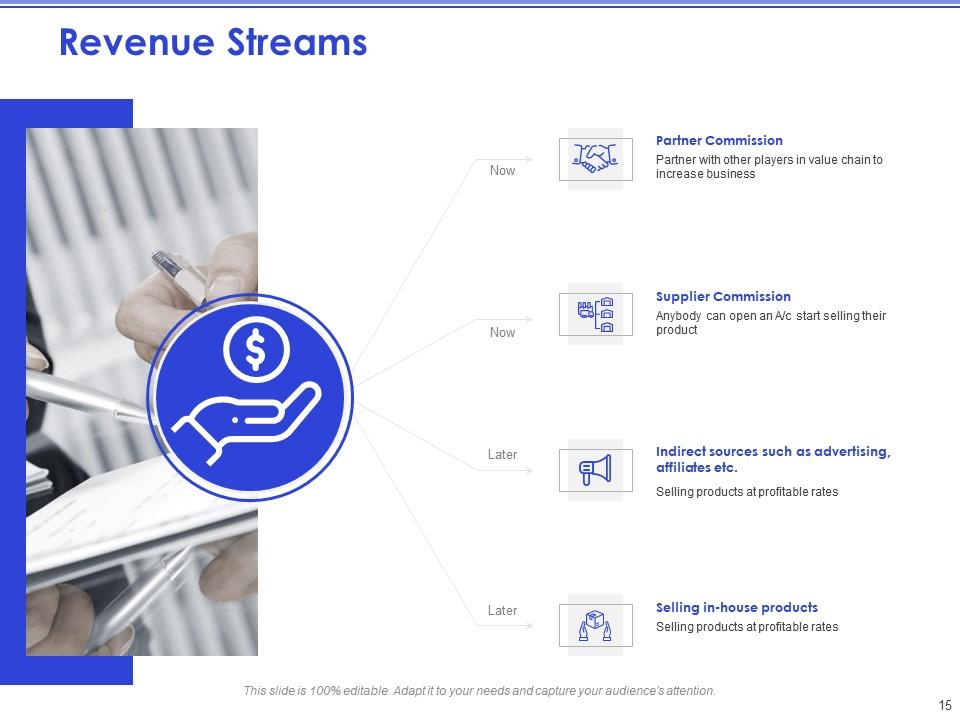 Revenue Streams

Now

Partner Commission
Partner with other players in value chain to increase business

Now

Supplier Commission
Anybody can open an A/c start selling their product

Later

Indirect sources such as advertising, affiliates etc.
Selling products at profitable rates

Later

Selling in-house products
Selling products at profitable rates

This slide is 100% editable. Adapt it to your needs and capture your audience's attention.

15